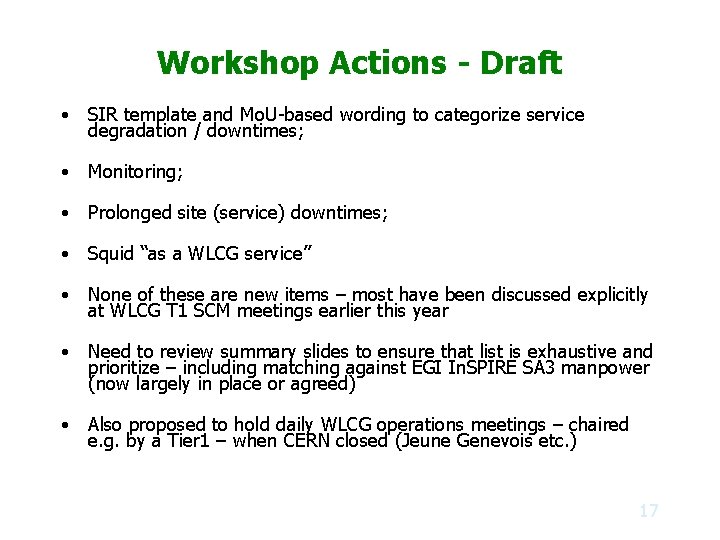 Workshop Actions - Draft

• SIR template and MoU-based wording to categorize service degradation / downtimes;

• Monitoring;

• Prolonged site (service) downtimes;

• Squid “as a WLCG service”

• None of these are new items – most have been discussed explicitly at WLCG T1 SCM meetings earlier this year

• Need to review summary slides to ensure that list is exhaustive and prioritize – including matching against EGI InSPIRE SA3 manpower (now largely in place or agreed)

• Also proposed to hold daily WLCG operations meetings – chaired e.g. by a Tier1 – when CERN closed (Jeune Genevois etc.)

17